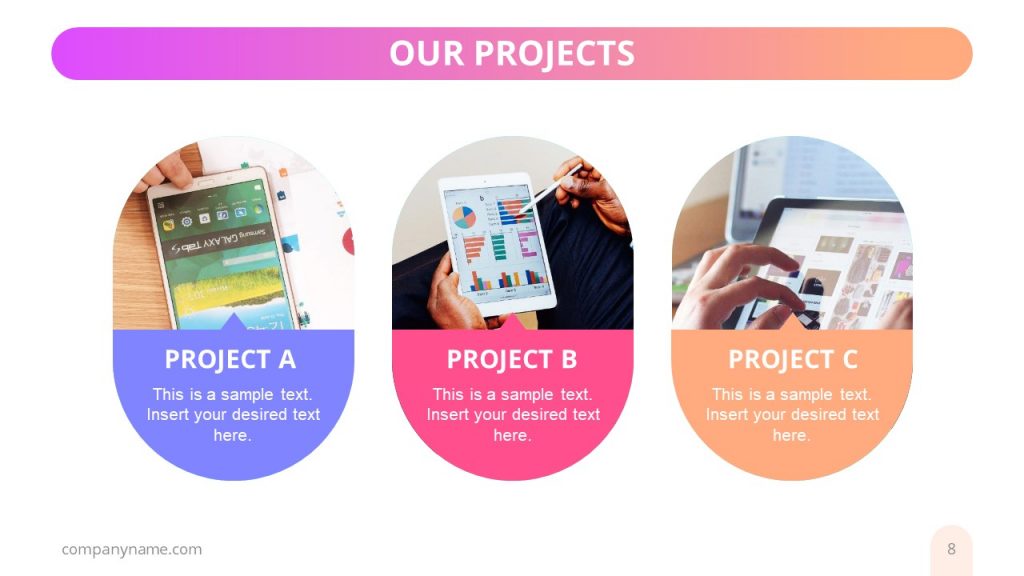 OUR PROJECTS

Samsung GALAXY Tab S

PROJECT A

This is a sample text. Insert your desired text here.

PROJECT B

This is a sample text. Insert your desired text here.

PROJECT C

This is a sample text. Insert your desired text here.

companyname.com

8